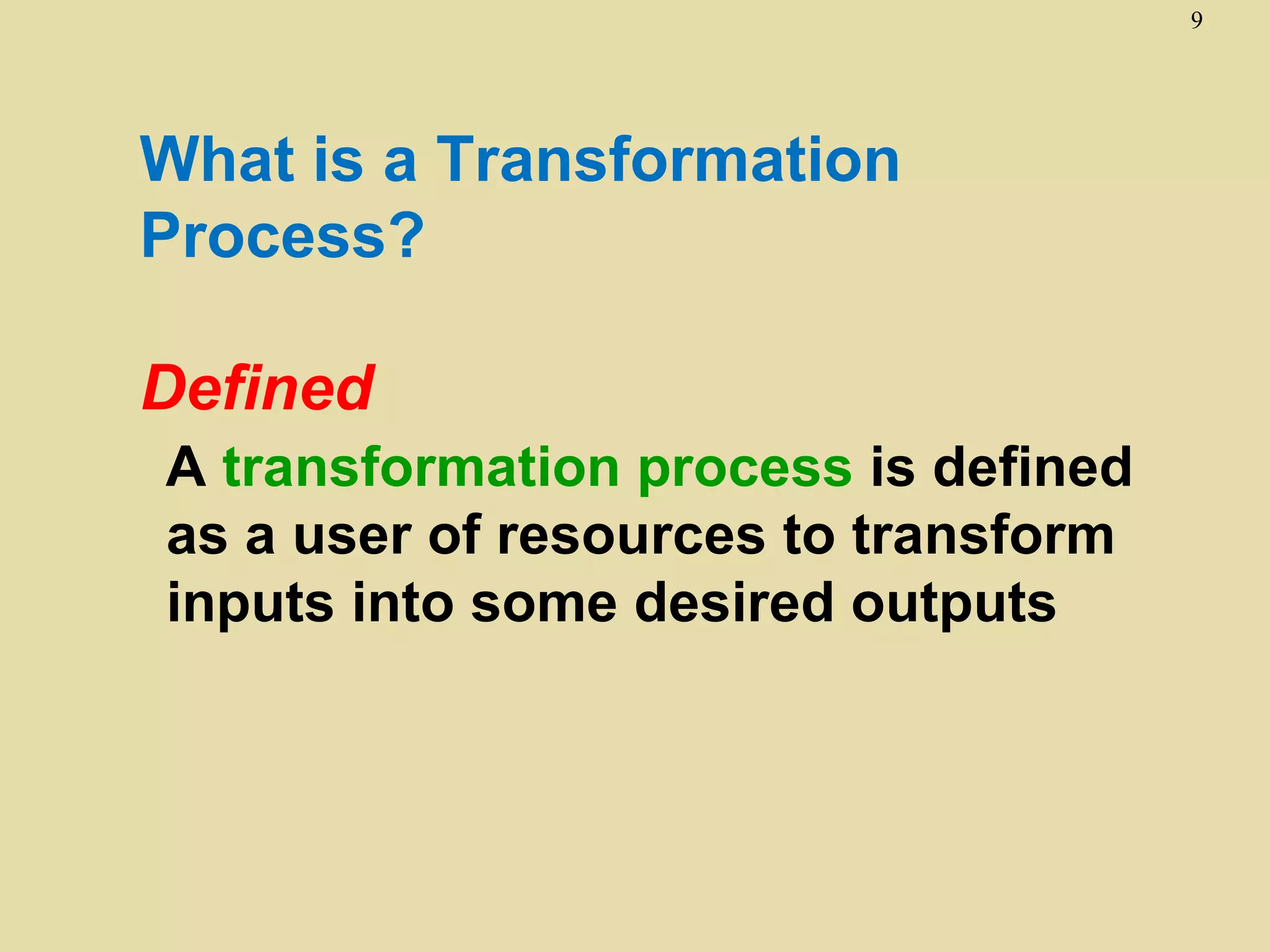 9

What is a Transformation Process?

Defined

A transformation process is defined as a user of resources to transform inputs into some desired outputs